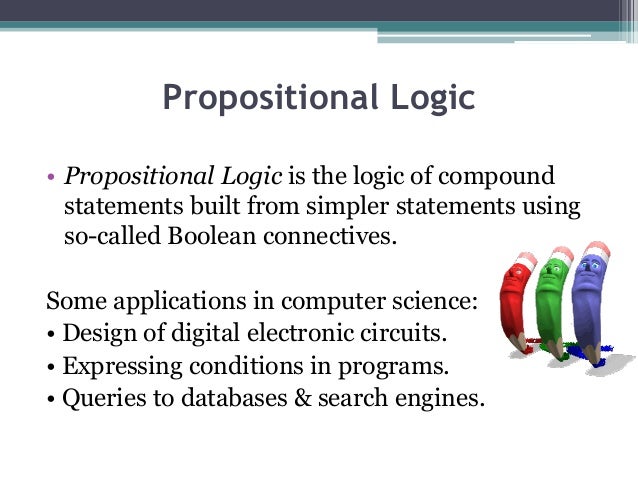 Propositional Logic

• Propositional Logic is the logic of compound statements built from simpler statements using so-called Boolean connectives.

Some applications in computer science:
• Design of digital electronic circuits.
• Expressing conditions in programs.
• Queries to databases & search engines.